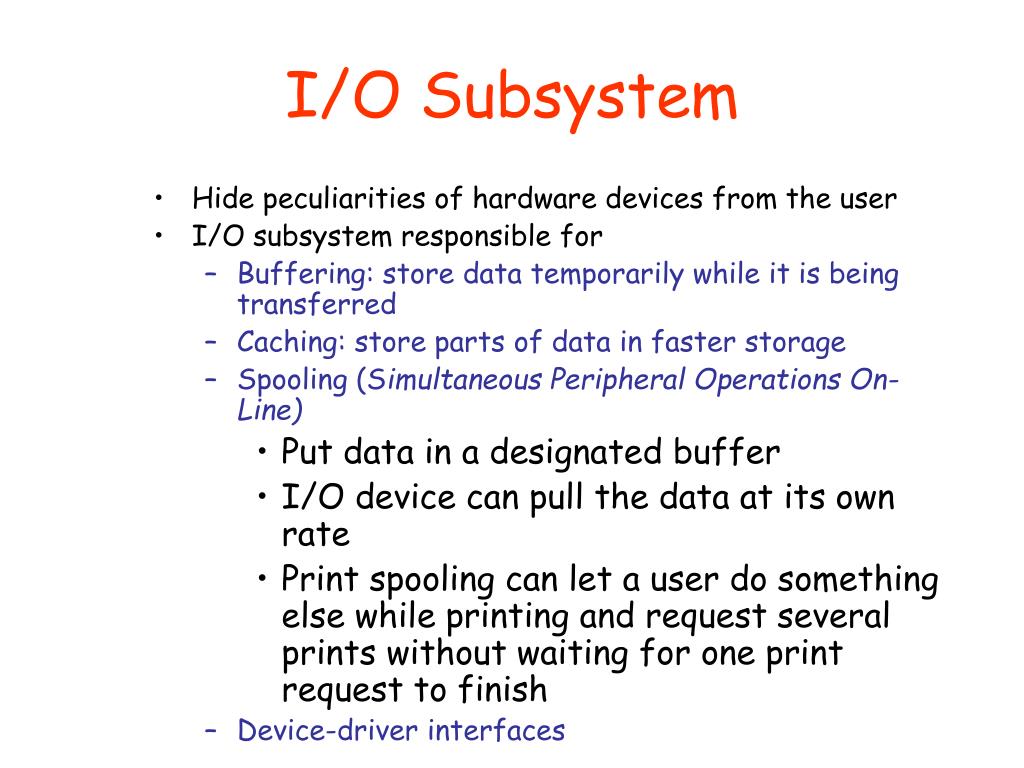 I/O Subsystem

• Hide peculiarities of hardware devices from the user
• I/O subsystem responsible for
– Buffering: store data temporarily while it is being transferred
– Caching: store parts of data in faster storage
– Spooling (Simultaneous Peripheral Operations On-Line)
• Put data in a designated buffer
• I/O device can pull the data at its own rate
• Print spooling can let a user do something else while printing and request several prints without waiting for one print request to finish
– Device-driver interfaces